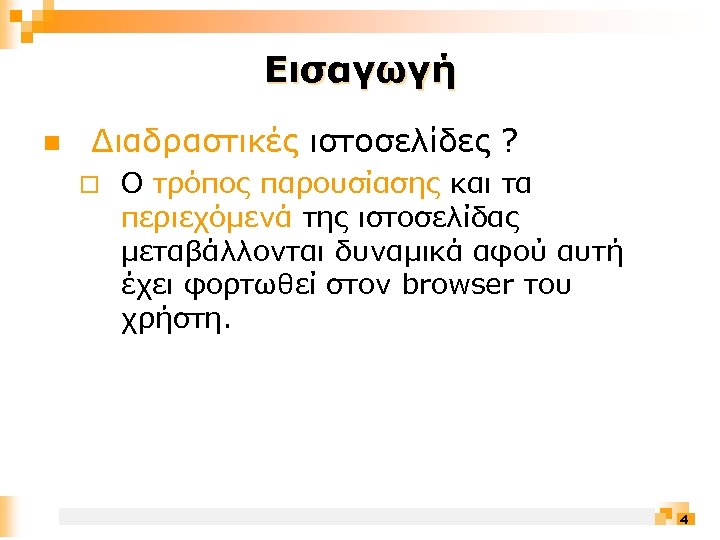 Εισαγωγή

Διαδραστικές ιστοσελίδες ?

Ο τρόπος παρουσίασης και τα περιεχόμενά της ιστοσελίδας μεταβάλλονται δυναμικά αφού αυτή έχει φορτωθεί στον browser του χρήστη.

4